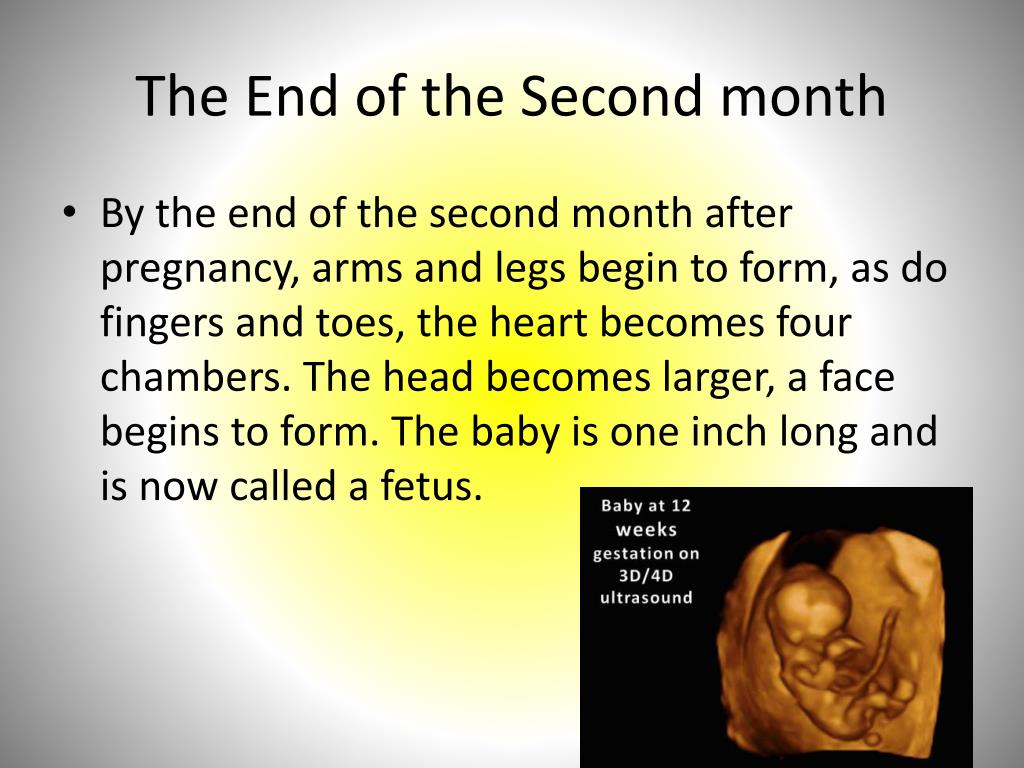 The End of the Second month

• By the end of the second month after pregnancy, arms and legs begin to form, as do fingers and toes, the heart becomes four chambers. The head becomes larger, a face begins to form. The baby is one inch long and is now called a fetus.

Baby at 12 weeks gestation on 3D/4D ultrasound